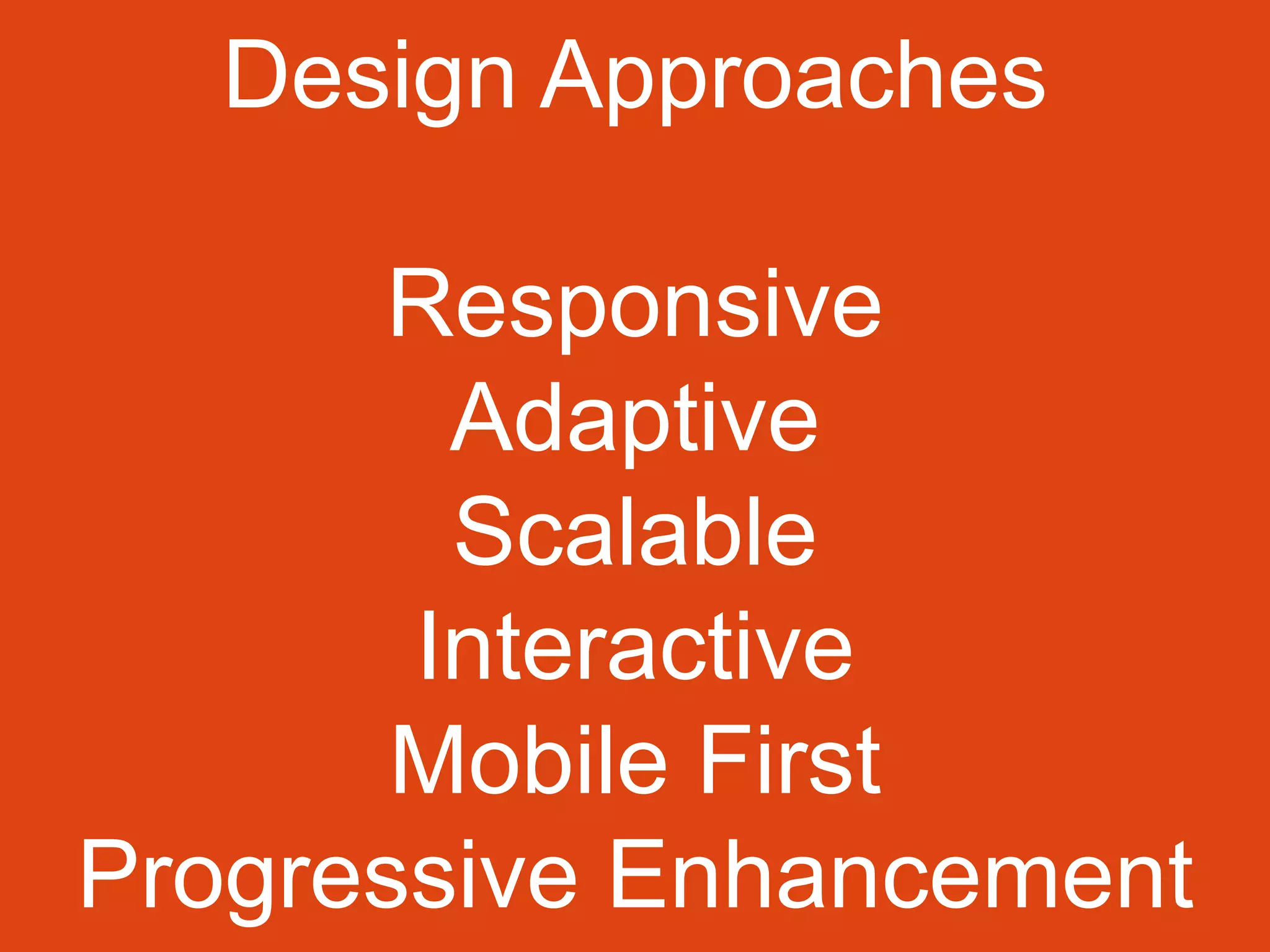 Design Approaches

Responsive
Adaptive
Scalable
Interactive
Mobile First
Progressive Enhancement